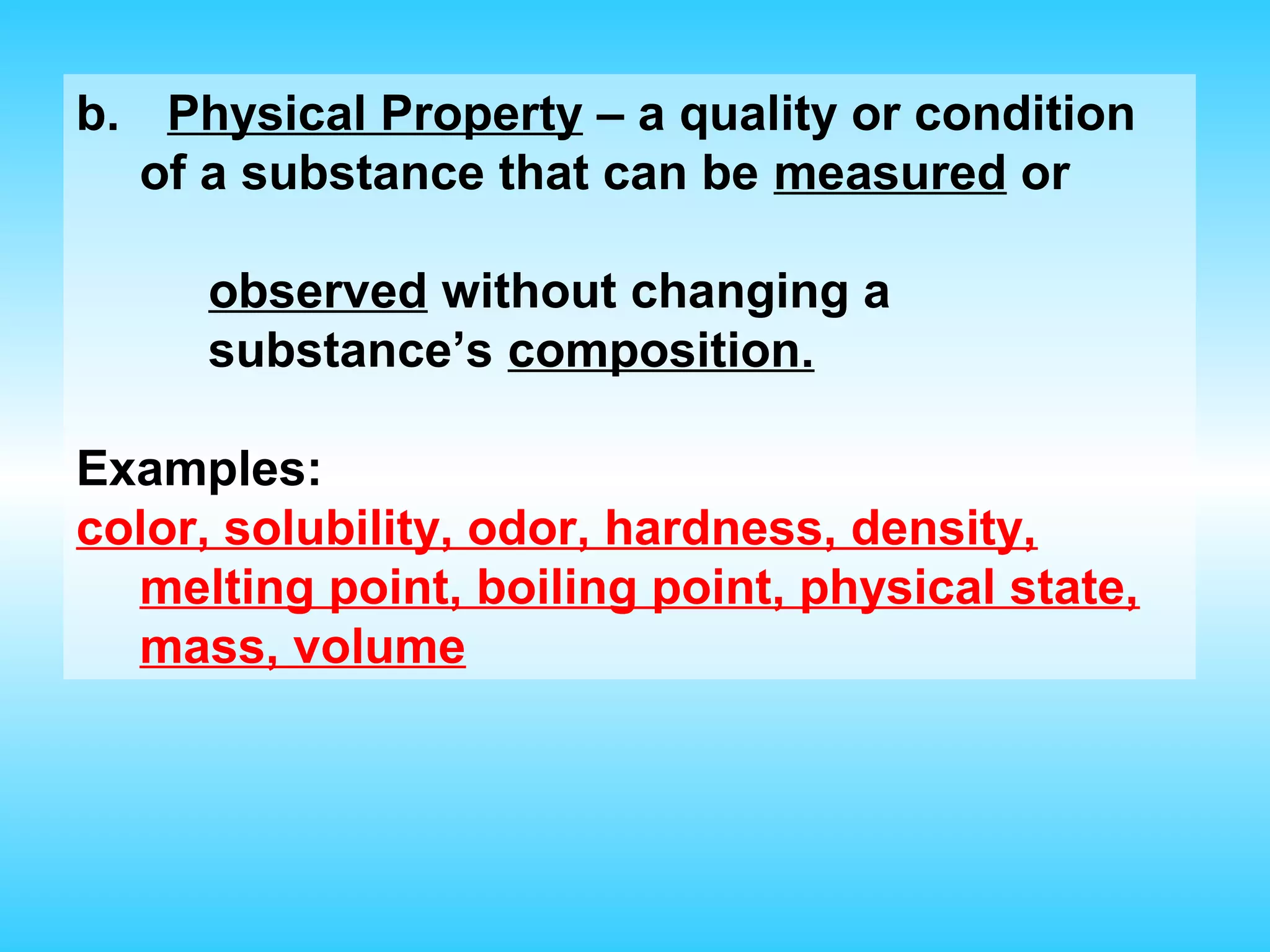 b. Physical Property – a quality or condition of a substance that can be measured or

observed without changing a substance’s composition.

Examples:
color, solubility, odor, hardness, density, melting point, boiling point, physical state, mass, volume